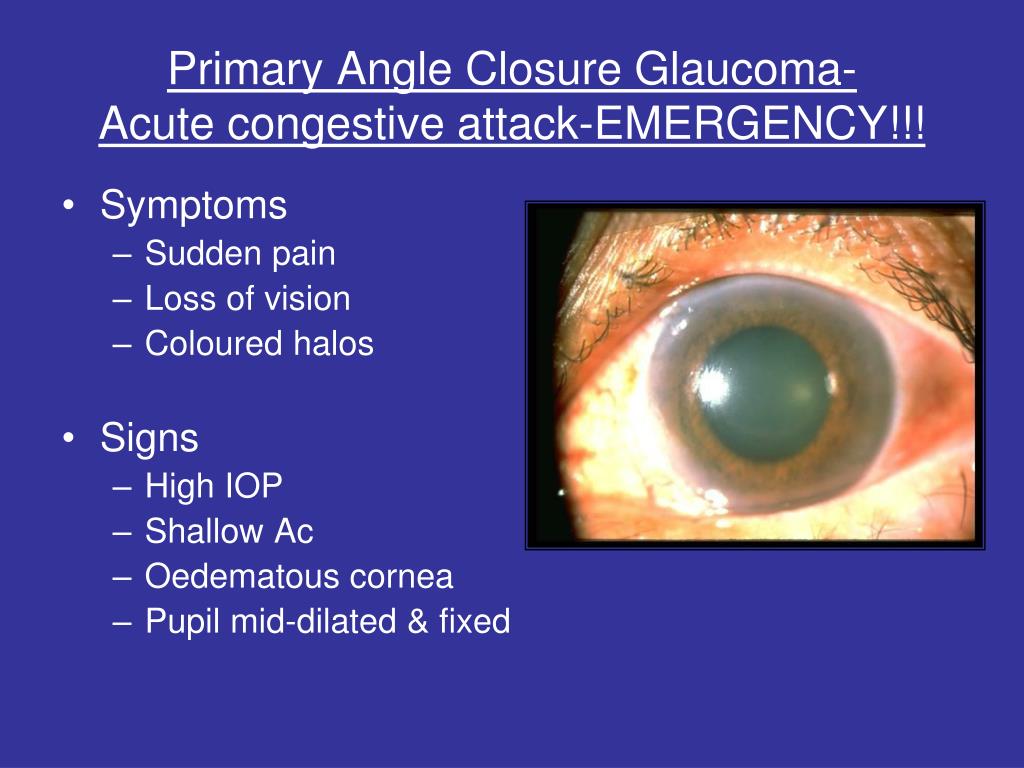 Primary Angle Closure Glaucoma-
Acute congestive attack-EMERGENCY!!!

• Symptoms
– Sudden pain
– Loss of vision
– Coloured halos

• Signs
– High IOP
– Shallow Ac
– Oedematous cornea
– Pupil mid-dilated & fixed